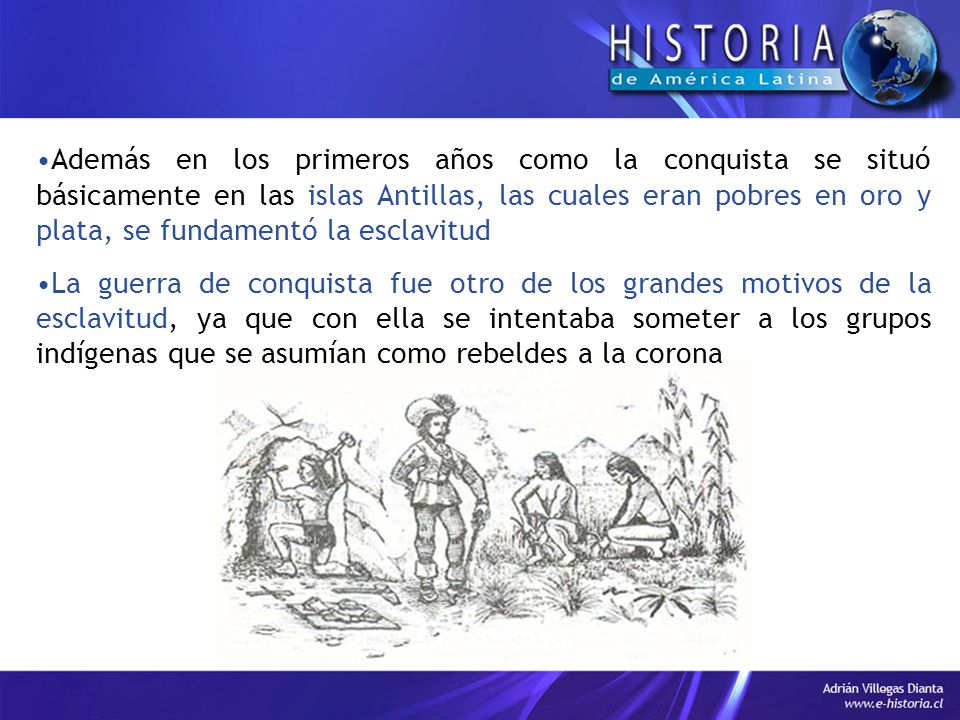 HISTORIA
de América Latina

•Además en los primeros años como la conquista se situó básicamente en las islas Antillas, las cuales eran pobres en oro y plata, se fundamentó la esclavitud

•La guerra de conquista fue otro de los grandes motivos de la esclavitud, ya que con ella se intentaba someter a los grupos indígenas que se asumían como rebeldes a la corona

Adrián Villegas Dianta
www.e-historia.cl